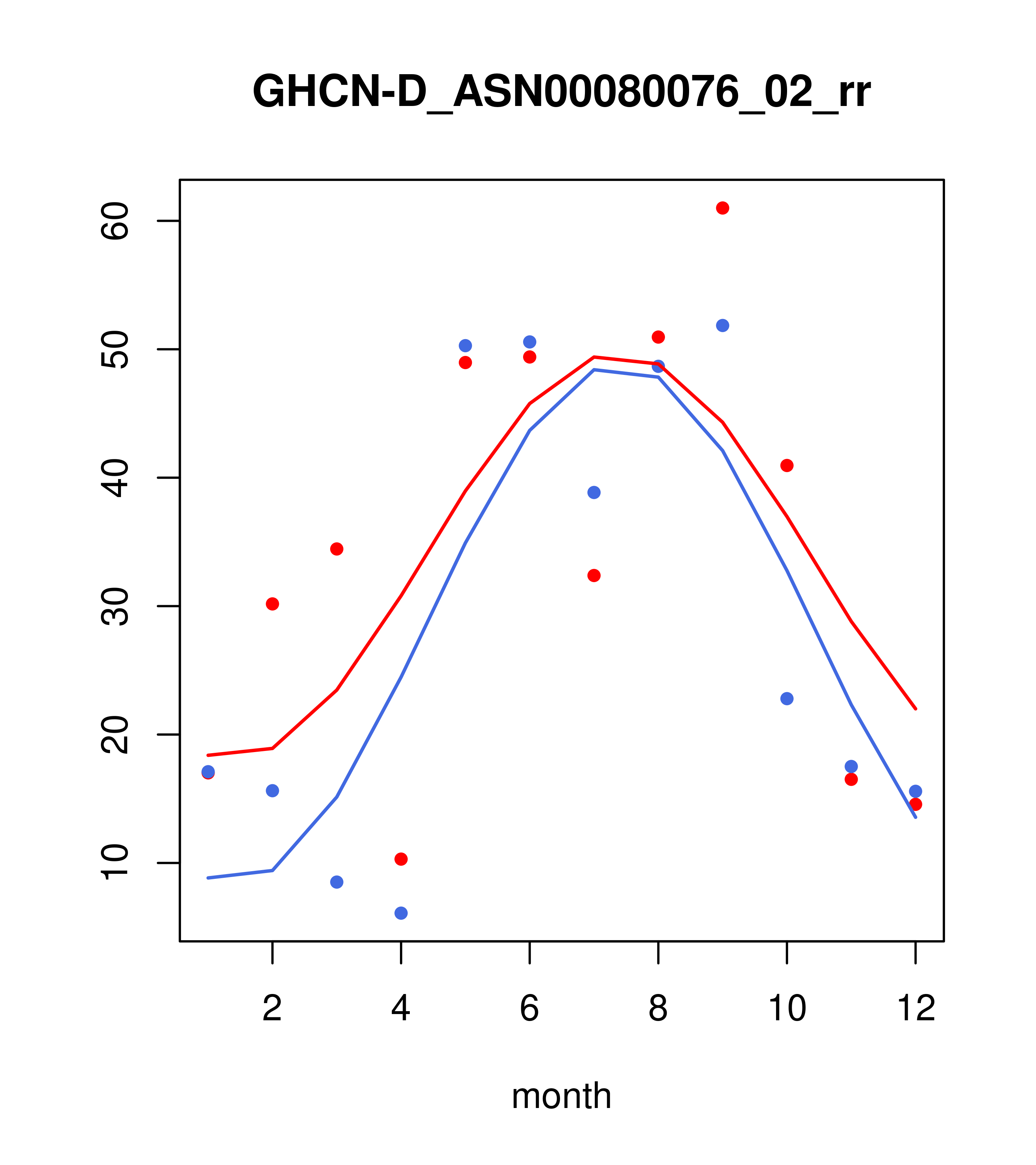 GHCN-D_ASN00080076_02_rr

60
50
40
30
20
10

2
4
6
8
10
12

month